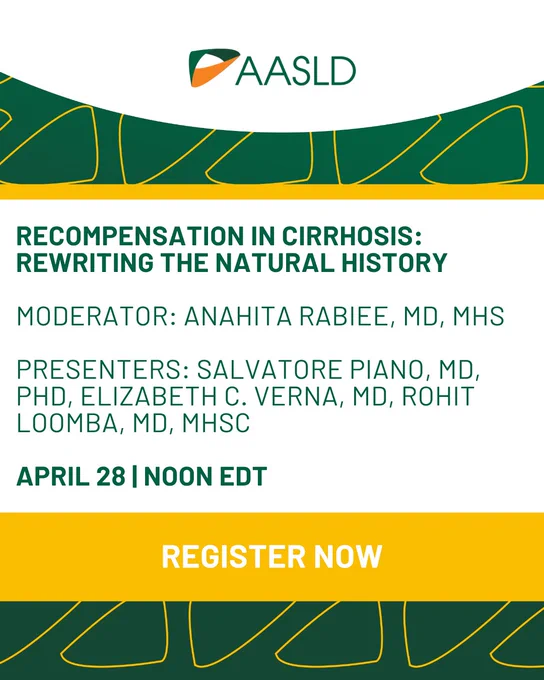 AASLD

RECOMPENSATION IN CIRRHOSIS: REWRITING THE NATURAL HISTORY

MODERATOR: ANAHITA RABIEE, MD, MHS

PRESENTERS: SALVATORE PIANO, MD, PHD, ELIZABETH C. VERNA, MD, ROHIT LOOMBA, MD, MHSC

APRIL 28 | NOON EDT

REGISTER NOW